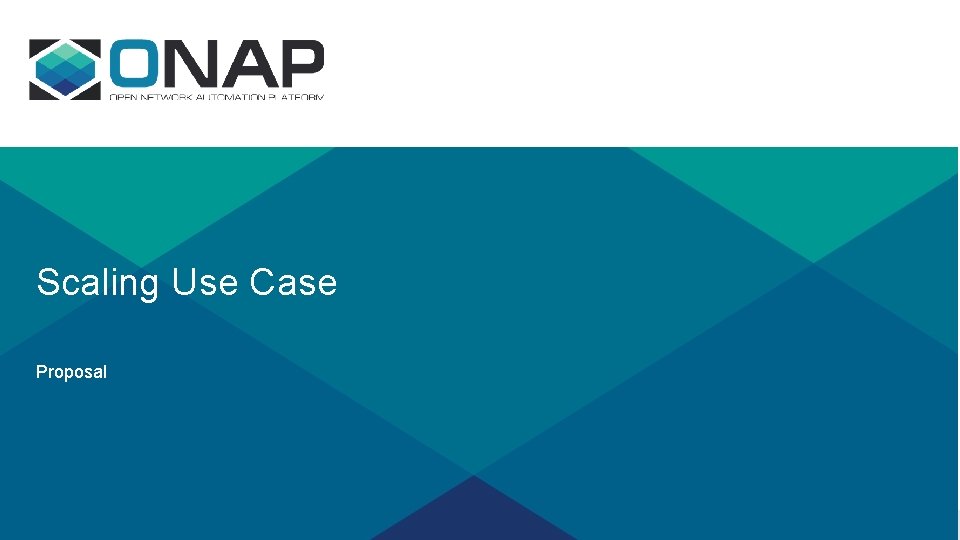 ONAP
OPEN NETWORK AUTOMATION PLATFORM

Scaling Use Case

Proposal